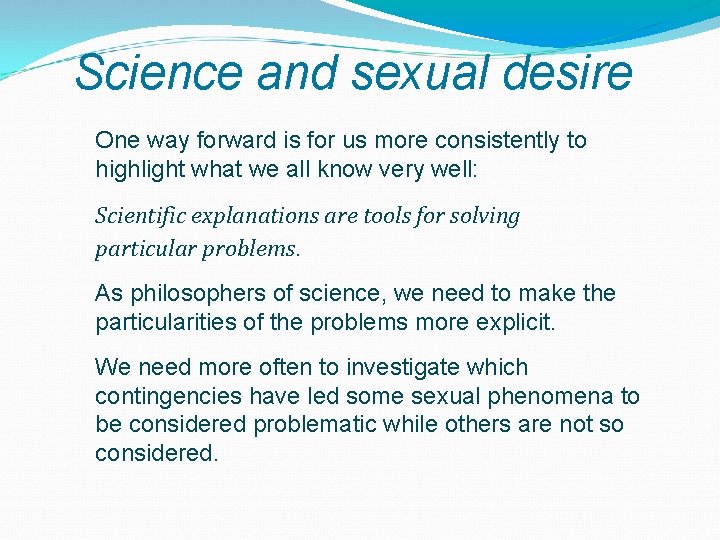 Science and sexual desire

One way forward is for us more consistently to highlight what we all know very well:

Scientific explanations are tools for solving particular problems.

As philosophers of science, we need to make the particularities of the problems more explicit.

We need more often to investigate which contingencies have led some sexual phenomena to be considered problematic while others are not so considered.